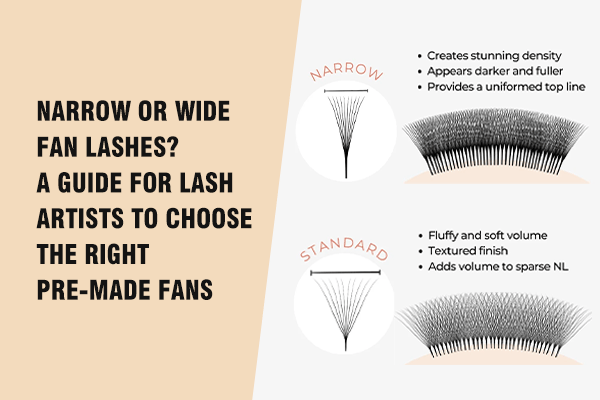 NARROW OR WIDE FAN LASHES? A GUIDE FOR LASH ARTISTS TO CHOOSE THE RIGHT PRE-MADE FANS

NARROW

• Creates stunning density
• Appears darker and fuller
• Provides a uniformed top line

STANDARD

• Fluffy and soft volume
• Textured finish
• Adds volume to sparse NL